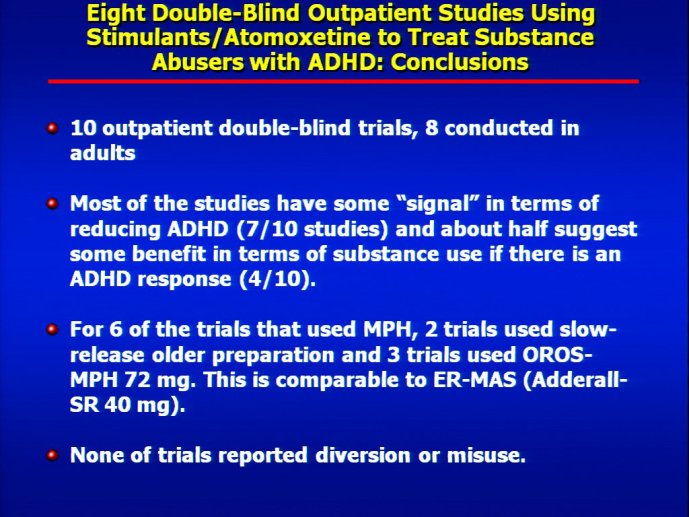 Eight Double-Blind Outpatient Studies Using Stimulants/Atomoxetine to Treat Substance Abusers with ADHD: Conclusions

10 outpatient double-blind trials, 8 conducted in adults

Most of the studies have some “signal” in terms of reducing ADHD (7/10 studies) and about half suggest some benefit in terms of substance use if there is an ADHD response (4/10).

For 6 of the trials that used MPH, 2 trials used slow-release older preparation and 3 trials used OROS-MPH 72 mg. This is comparable to ER-MAS (Adderall-SR 40 mg).

None of trials reported diversion or misuse.